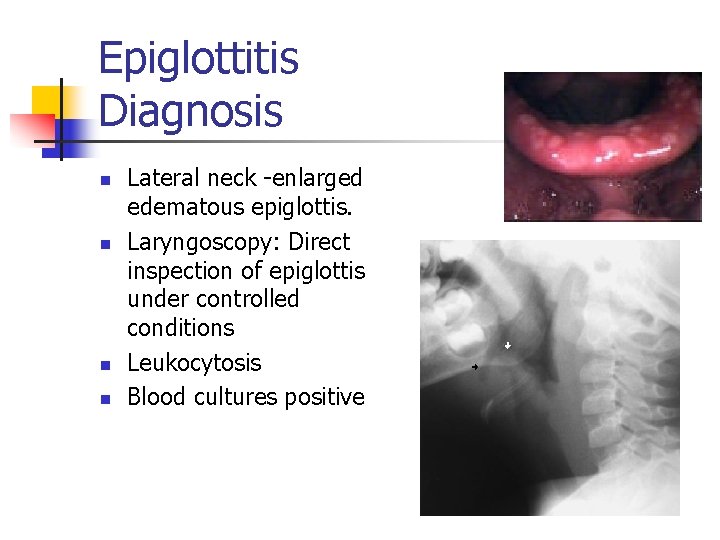 Epiglottitis Diagnosis

- Lateral neck -enlarged edematous epiglottis.
- Laryngoscopy: Direct inspection of epiglottis under controlled conditions
- Leukocytosis
- Blood cultures positive